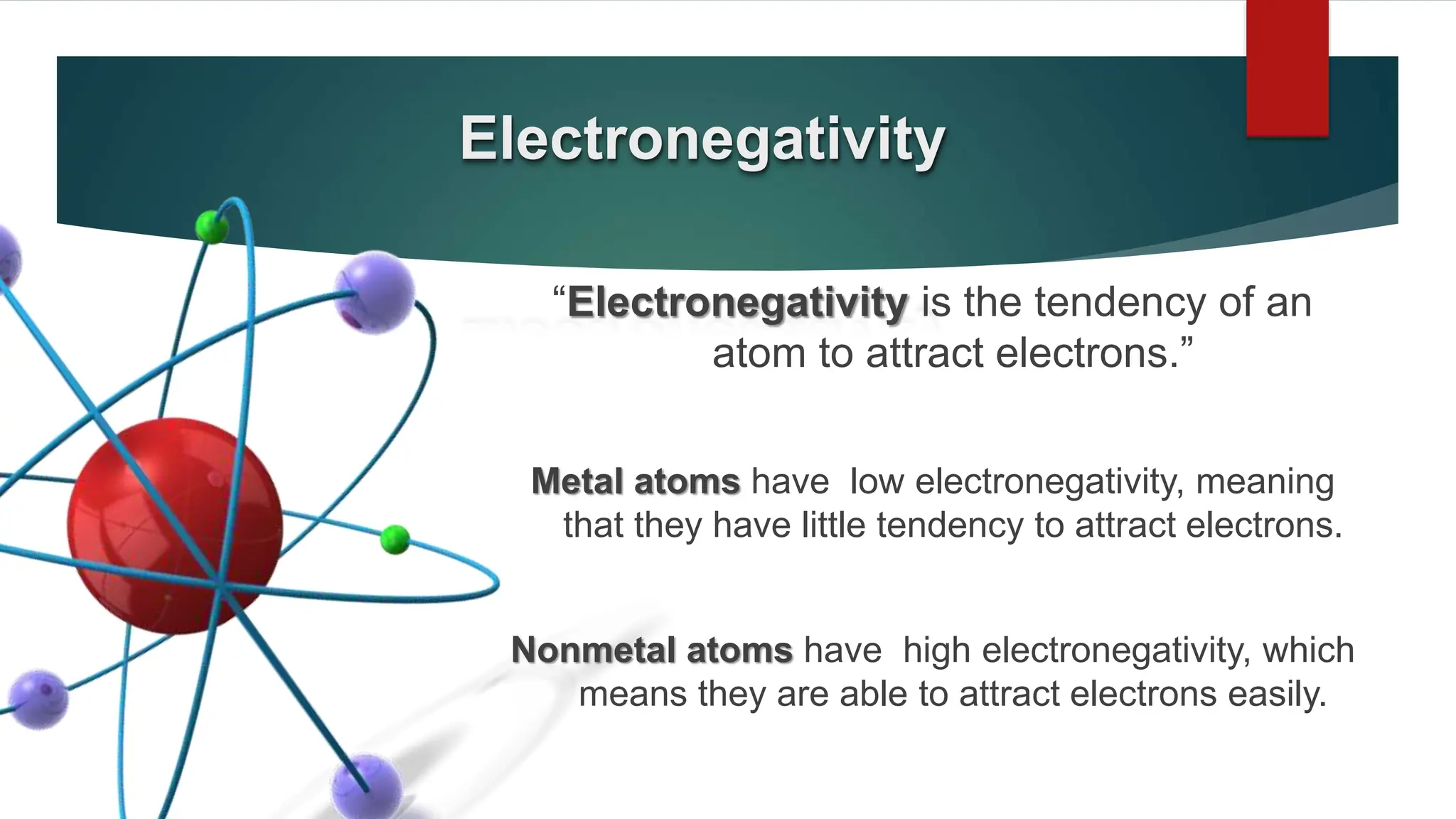 Electronegativity

“Electronegativity is the tendency of an atom to attract electrons.”

Metal atoms have low electronegativity, meaning that they have little tendency to attract electrons.

Nonmetal atoms have high electronegativity, which means they are able to attract electrons easily.